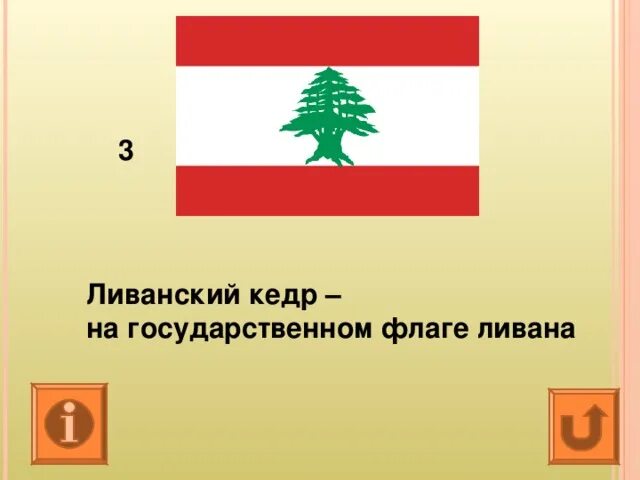 3

Ливанский кедр –
на государственном флаге ливана

i